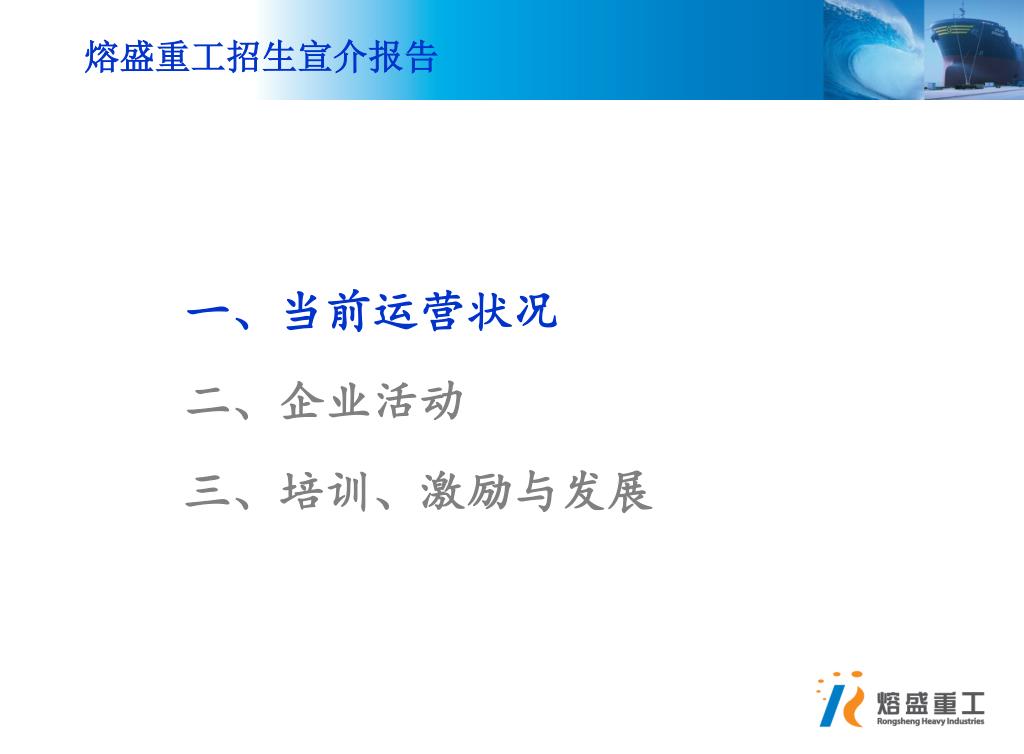 熔盛重工招生宣介报告

一、当前运营状况

二、企业活动

三、培训、激励与发展

熔盛重工
Rongsheng Heavy Industries